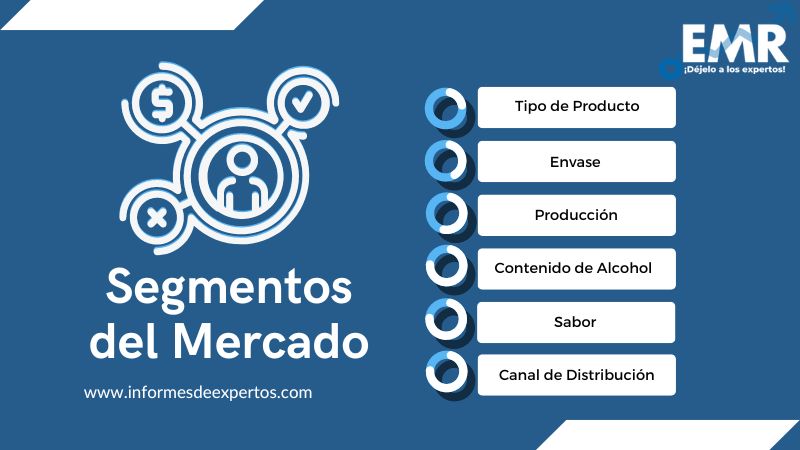 EMR
¡Déjelo a los expertos!

Segmentos del Mercado

www.informesdeexpertos.com

Tipo de Producto

Envase

Producción

Contenido de Alcohol

Sabor

Canal de Distribución